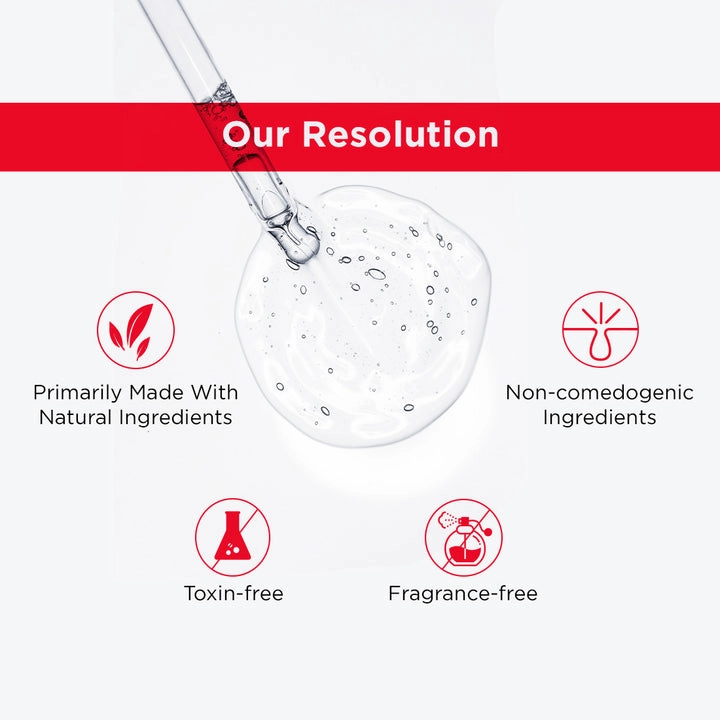 Our Resolution

Primarily Made With Natural Ingredients

Non-comedogenic Ingredients

Toxin-free

Fragrance-free